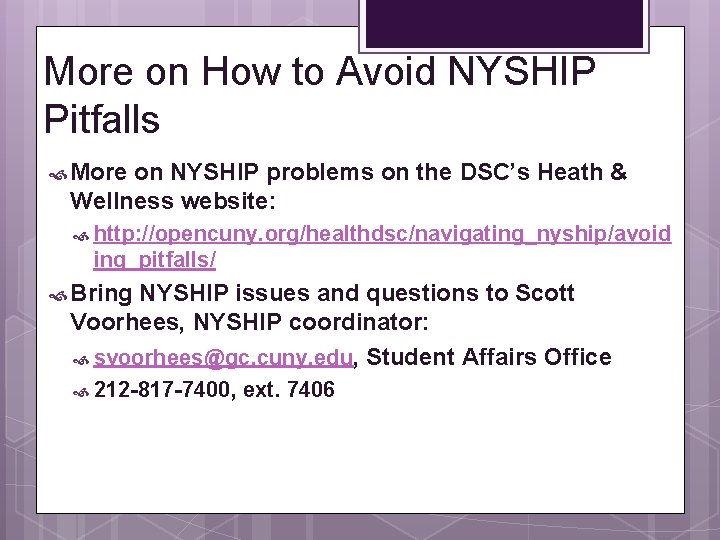 More on How to Avoid NYSHIP Pitfalls

More on NYSHIP problems on the DSC's Heath & Wellness website:

http://opencuny.org/healthdsc/navigating_nyship/avoiding_pitfalls/

Bring NYSHIP issues and questions to Scott Voorhees, NYSHIP coordinator:

svoorhees@gc.cuny.edu, Student Affairs Office

212-817-7400, ext. 7406